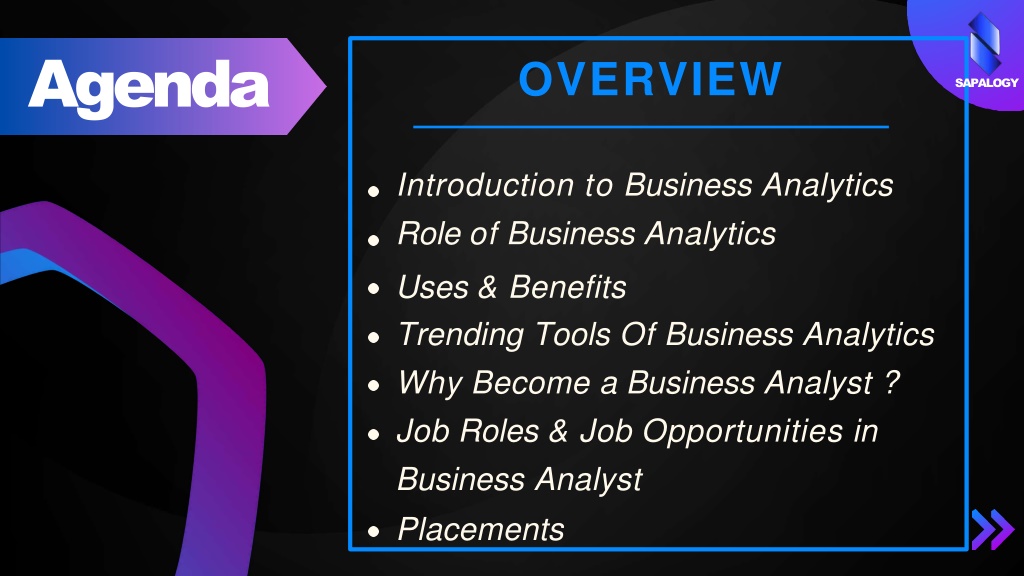 Agenda

OVERVIEW

SAPALOGY

- Introduction to Business Analytics
- Role of Business Analytics
- Uses & Benefits
- Trending Tools Of Business Analytics
- Why Become a Business Analyst ?
- Job Roles & Job Opportunities in Business Analyst
- Placements